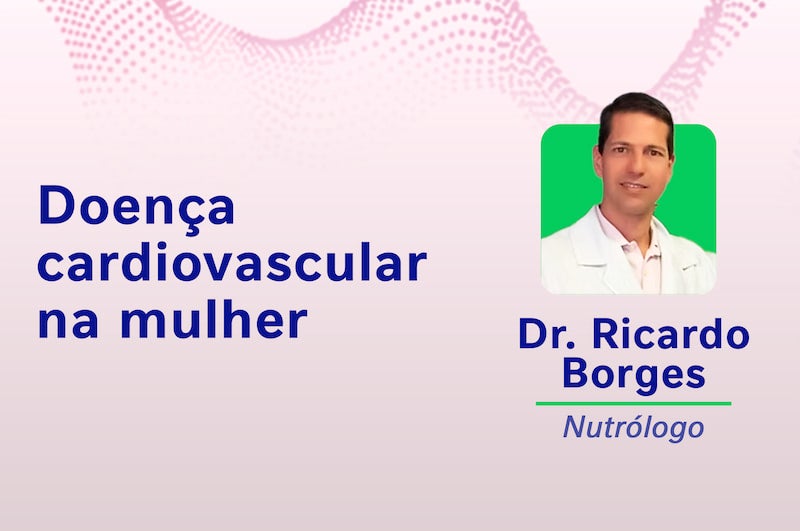 Doença cardiovascular na mulher

Dr. Ricardo Borges

Nutrólogo